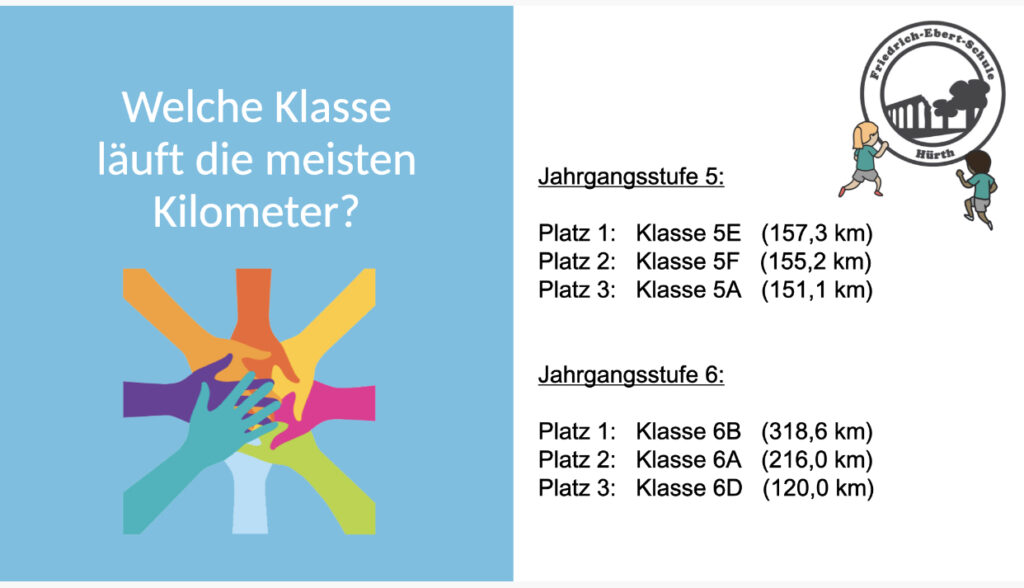 Welche Klasse läuft die meisten Kilometer?

Friedrich-Ebert-Schule
Hürth

Jahrgangsstufe 5:

Platz 1: Klasse 5E (157,3 km)
Platz 2: Klasse 5F (155,2 km)
Platz 3: Klasse 5A (151,1 km)

Jahrgangsstufe 6:

Platz 1: Klasse 6B (318,6 km)
Platz 2: Klasse 6A (216,0 km)
Platz 3: Klasse 6D (120,0 km)